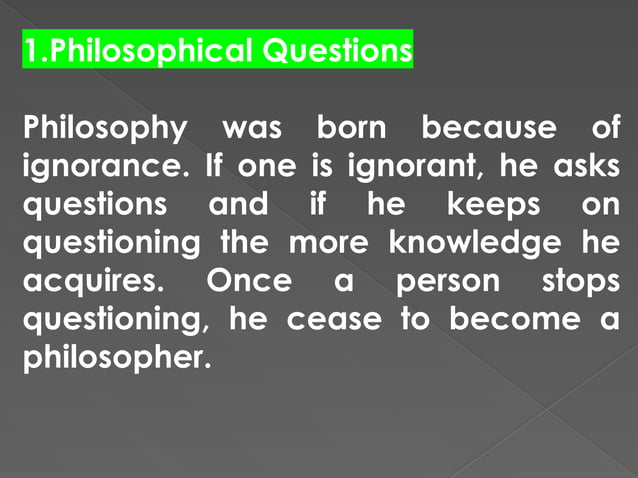 1.Philosophical Questions

Philosophy was born because of ignorance. If one is ignorant, he asks questions and if he keeps on questioning the more knowledge he acquires. Once a person stops questioning, he cease to become a philosopher.